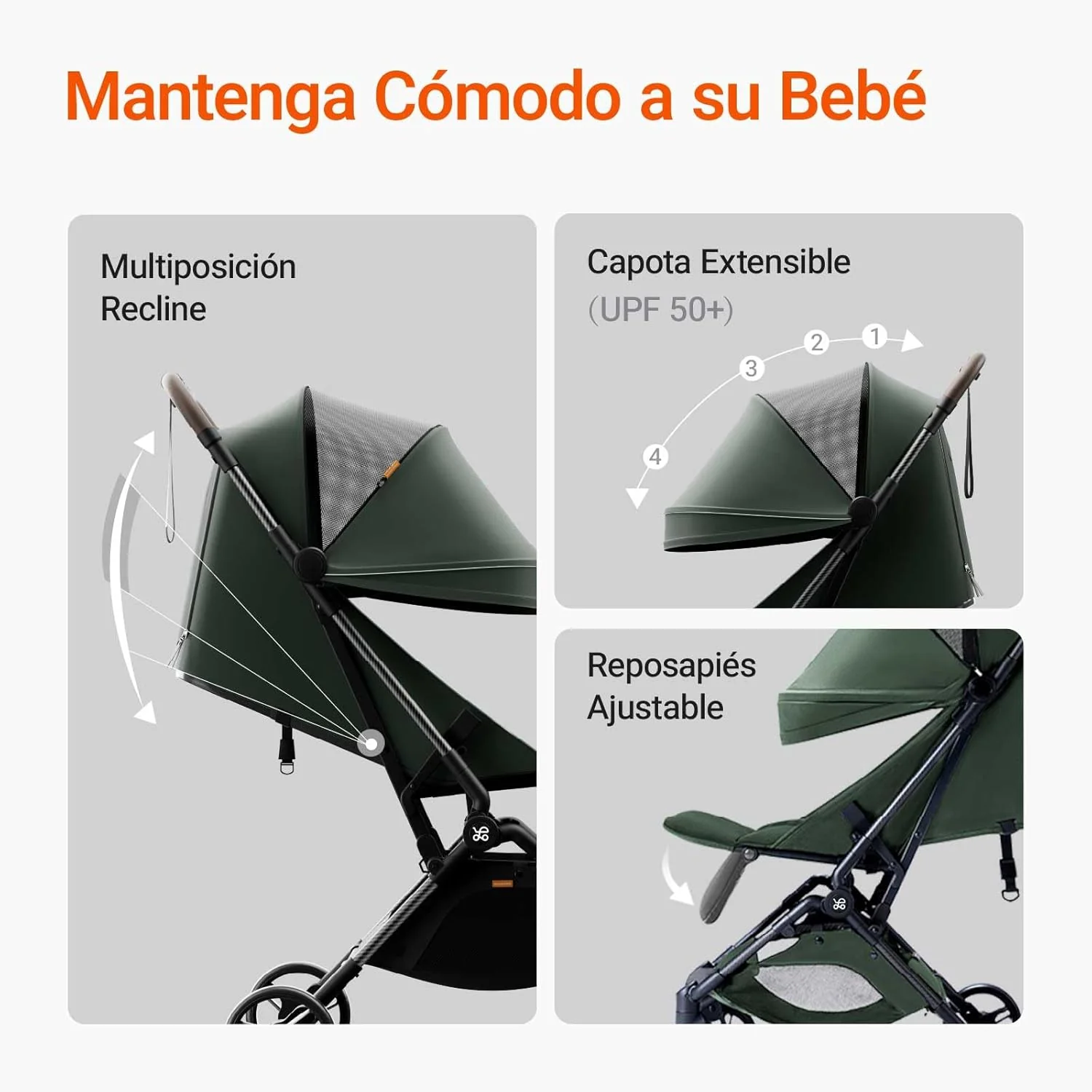 Mantenga Cómodo a su Bebé

Multiposición Recline

Capota Extensible (UPF 50+)

1
2
3
4

Reposapiés Ajustable